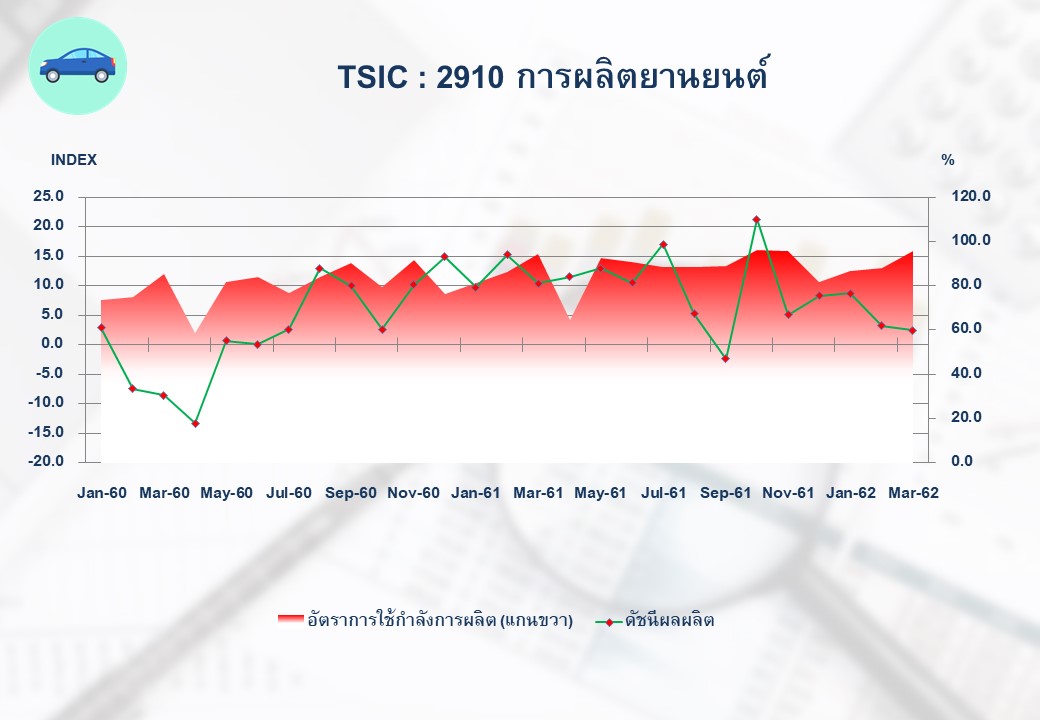 TSIC : 2910 การผลิตยานยนต์

INDEX

%

25.0
20.0
15.0
10.0
5.0
0.0
-5.0
-10.0
-15.0
-20.0

120.0
100.0
80.0
60.0
40.0
20.0
0.0

Jan-60 Mar-60 May-60 Jul-60 Sep-60 Nov-60 Jan-61 Mar-61 May-61 Jul-61 Sep-61 Nov-61 Jan-62 Mar-62

อัตราการใช้กำลังการผลิต (แกนขวา)

ดัชนีผลผลิต